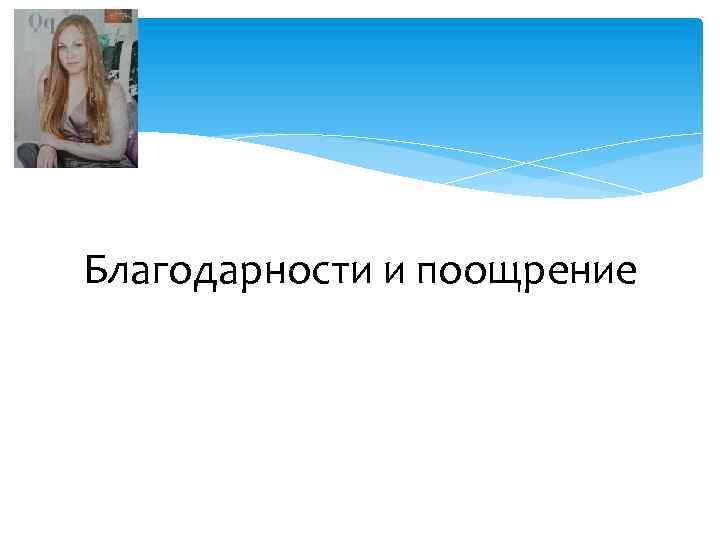 Благодарности и поощрение